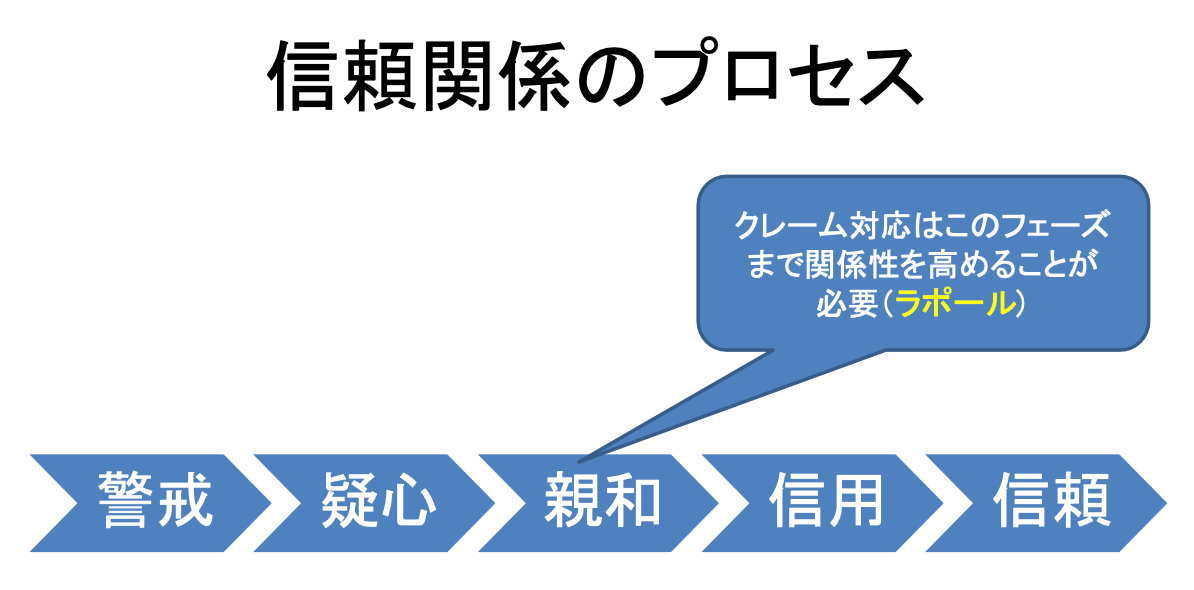 信頼関係のプロセス

クレーム対応はこのフェーズまで関係性を高めることが必要（ラポール）

警戒

疑心

親和

信用

信頼